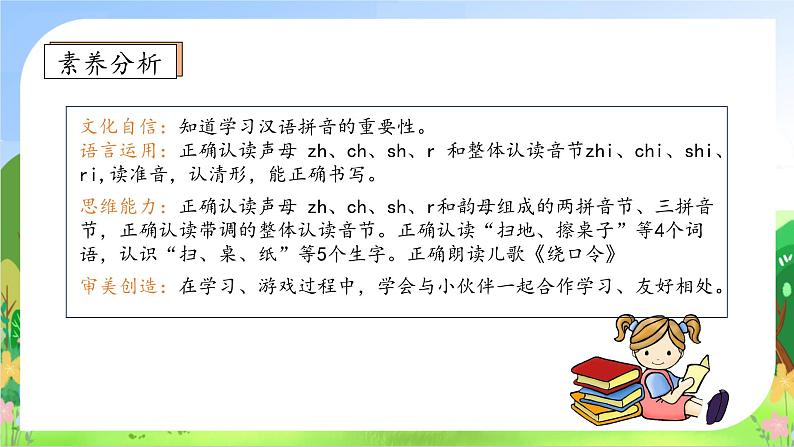 素养分析

文化自信：知道学习汉语拼音的重要性。
语言运用：正确认读声母 zh、ch、sh、r 和整体认读音节zhi、chi、shi、ri,读准音，认清形，能正确书写。
思维能力：正确认读声母 zh、ch、sh、r和韵母组成的两拼音节、三拼音节，正确认读带调的整体认读音节。正确认读“扫地、擦桌子”等4个词语，认识“扫、桌、纸”等5个生字。正确朗读儿歌《绕口令》
审美创造：在学习、游戏过程中，学会与小伙伴一起合作学习、友好相处。